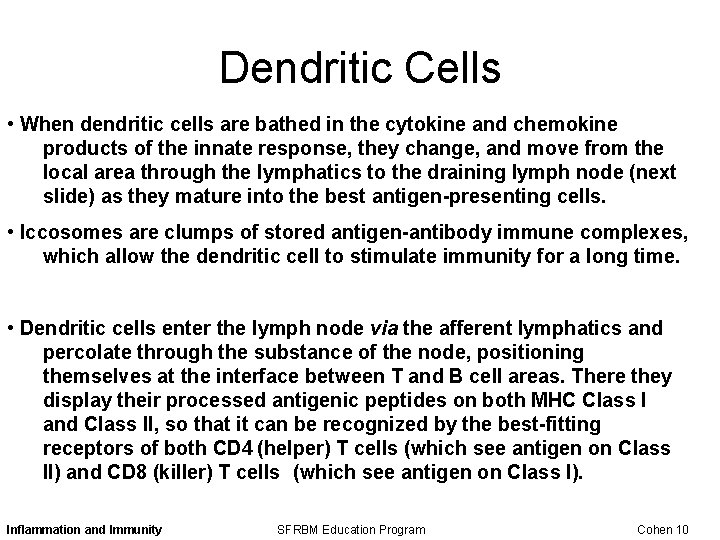 Dendritic Cells

• When dendritic cells are bathed in the cytokine and chemokine products of the innate response, they change, and move from the local area through the lymphatics to the draining lymph node (next slide) as they mature into the best antigen-presenting cells.

• Iccosomes are clumps of stored antigen-antibody immune complexes, which allow the dendritic cell to stimulate immunity for a long time.

• Dendritic cells enter the lymph node via the afferent lymphatics and percolate through the substance of the node, positioning themselves at the interface between T and B cell areas. There they display their processed antigenic peptides on both MHC Class I and Class II, so that it can be recognized by the best-fitting receptors of both CD4 (helper) T cells (which see antigen on Class II) and CD8 (killer) T cells (which see antigen on Class I).

Inflammation and Immunity SFRBM Education Program Cohen 10